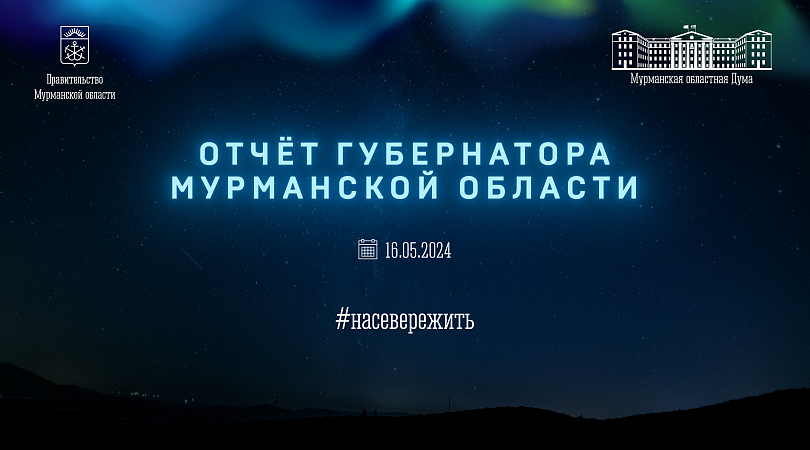 Правительство Мурманской области

Мурманская областная Дума

ОТЧЁТ ГУБЕРНАТОРА МУРМАНСКОЙ ОБЛАСТИ

16.05.2024

#насевережить